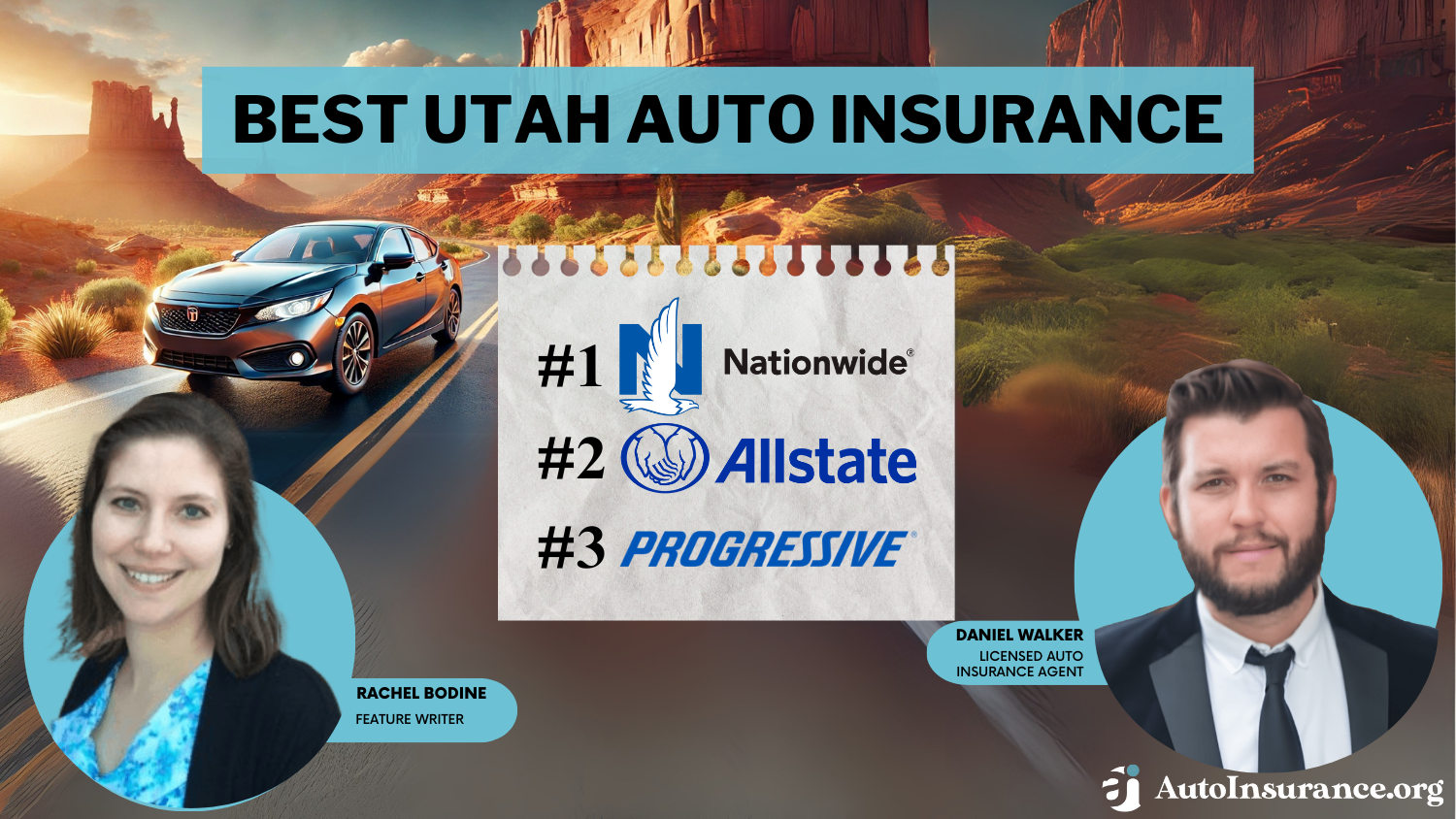 BEST UTAH AUTO INSURANCE

#1 Nationwide®

#2 Allstate

#3 PROGRESSIVE®

RACHEL BODINE
FEATURE WRITER

DANIEL WALKER
LICENSED AUTO INSURANCE AGENT

AutoInsurance.org